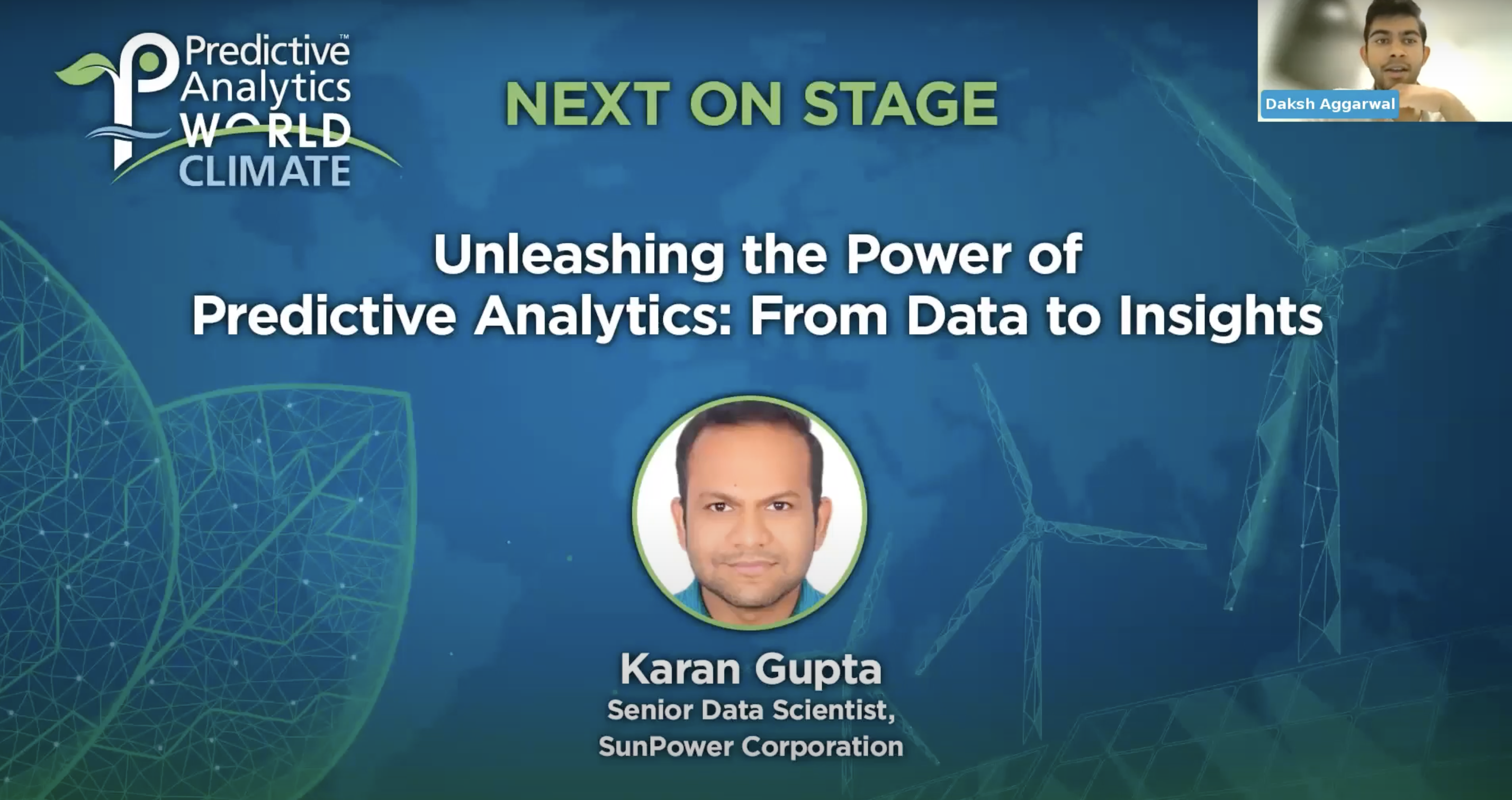 Predictive™ Analytics WORLD CLIMATE

NEXT ON STAGE

Daksh Aggarwal

Unleashing the Power of Predictive Analytics: From Data to Insights

Karan Gupta
Senior Data Scientist,
SunPower Corporation